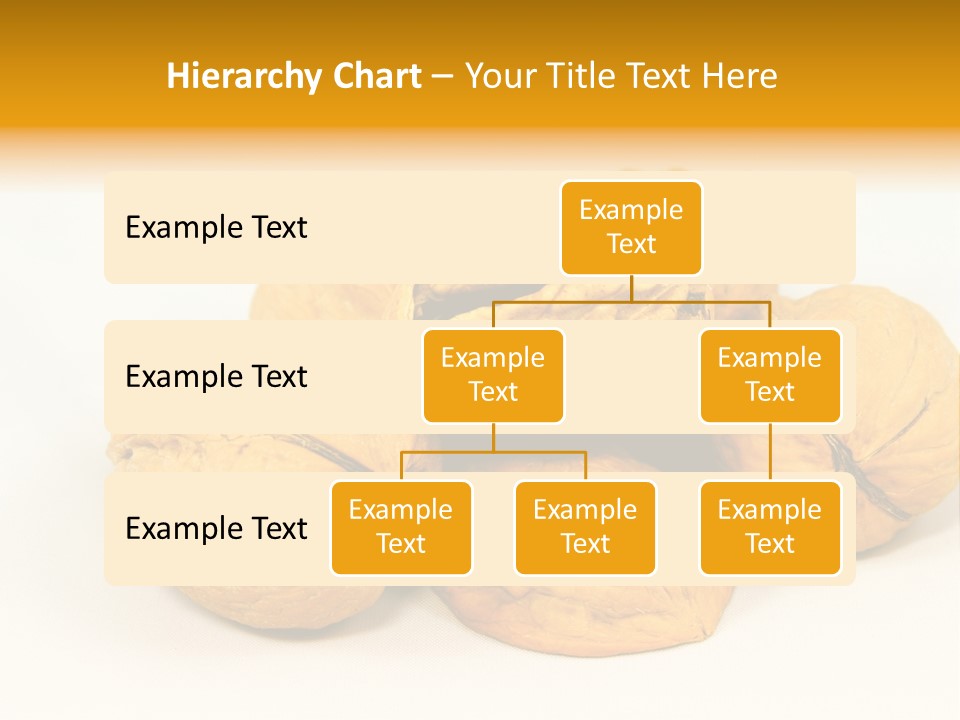 Hierarchy Chart – Your Title Text Here

Example Text

Example Text

Example Text

Example Text

Example Text

Example Text

Example Text

Example Text

Example Text